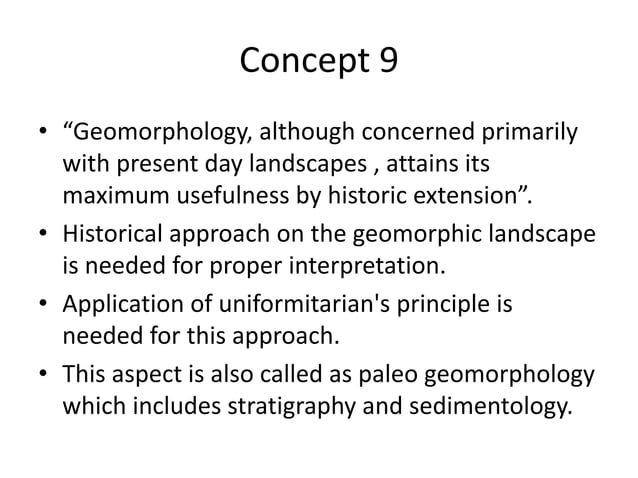 Concept 9

• “Geomorphology, although concerned primarily with present day landscapes , attains its maximum usefulness by historic extension”.
• Historical approach on the geomorphic landscape is needed for proper interpretation.
• Application of uniformitarian's principle is needed for this approach.
• This aspect is also called as paleo geomorphology which includes stratigraphy and sedimentology.